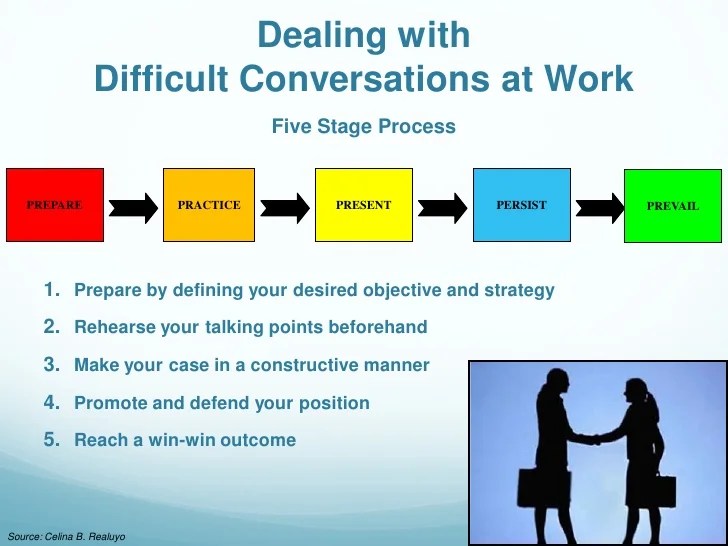 Dealing with
Difficult Conversations at Work

Five Stage Process

PREPARE

PRACTICE

PRESENT

PERSIST

PREVAIL

1. Prepare by defining your desired objective and strategy
2. Rehearse your talking points beforehand
3. Make your case in a constructive manner
4. Promote and defend your position
5. Reach a win-win outcome

Source: Celina B. Realuyo